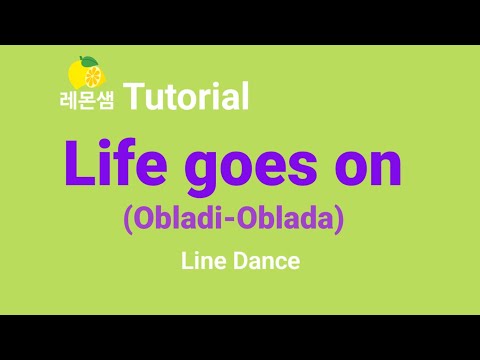 레몬샘 Tutorial

Life goes on

(Obladi-Oblada)

Line Dance